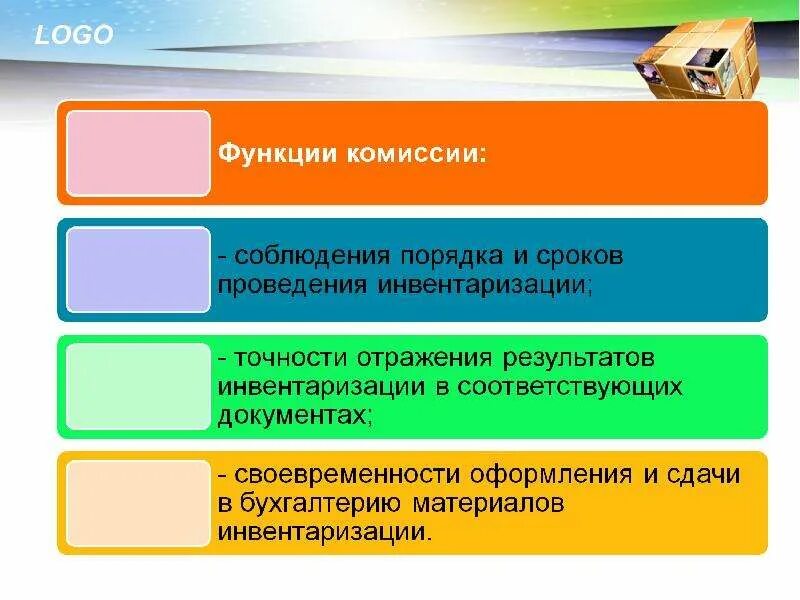 LOGO

Функции комиссии:

- соблюдения порядка и сроков проведения инвентаризации;

- точности отражения результатов инвентаризации в соответствующих документах;

- своевременности оформления и сдачи в бухгалтерию материалов инвентаризации.